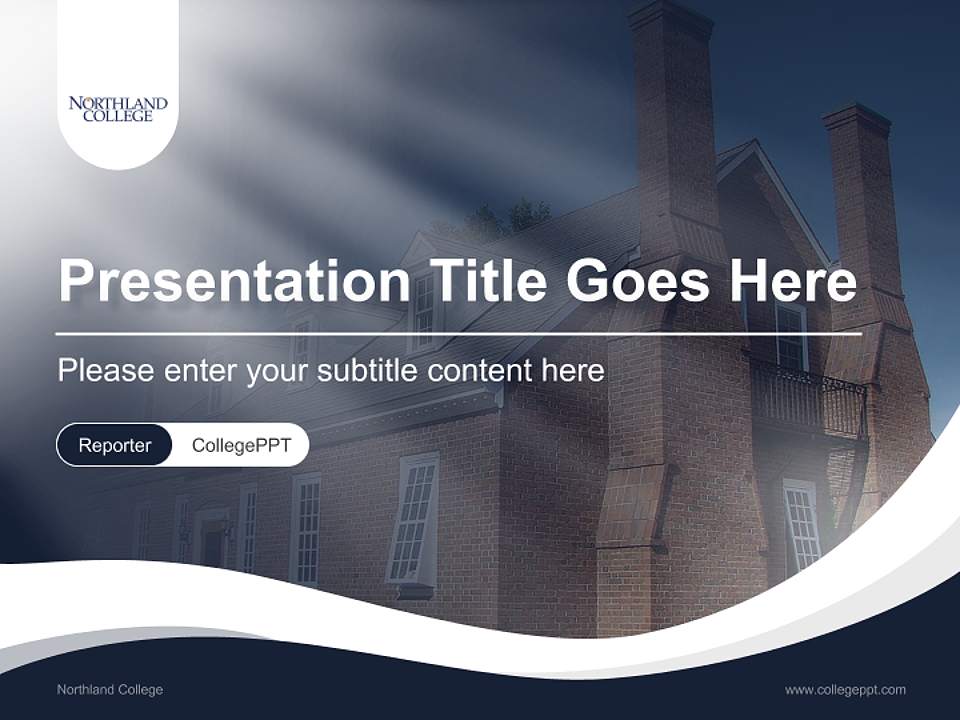 NORTHLAND COLLEGE

Presentation Title Goes Here

Please enter your subtitle content here

Reporter CollegePPT

Northland College

www.collegeppt.com